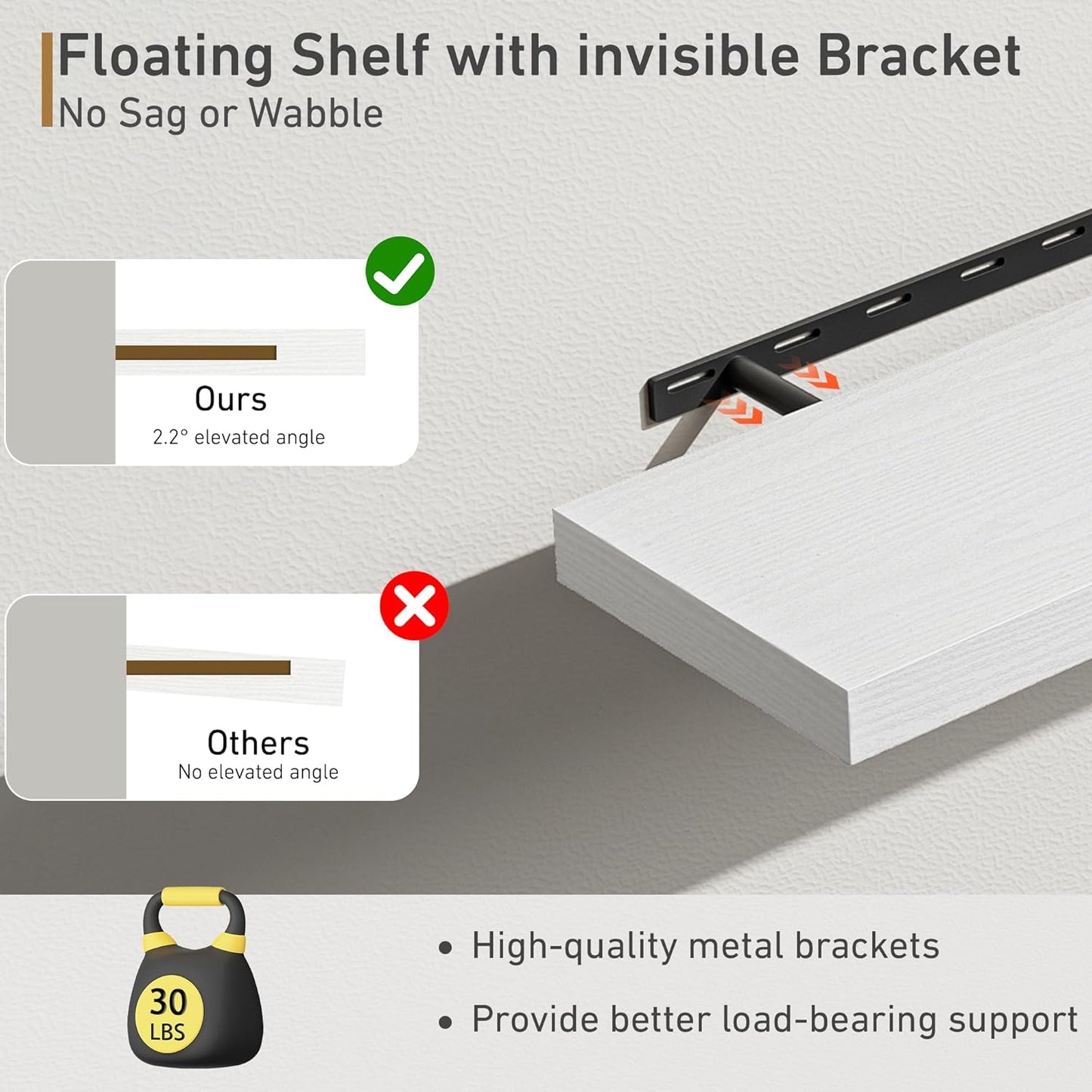 Floating Shelf with invisible Bracket
No Sag or Wabble

Ours
2.2° elevated angle

Others
No elevated angle

30
LBS

• High-quality metal brackets
• Provide better load-bearing support